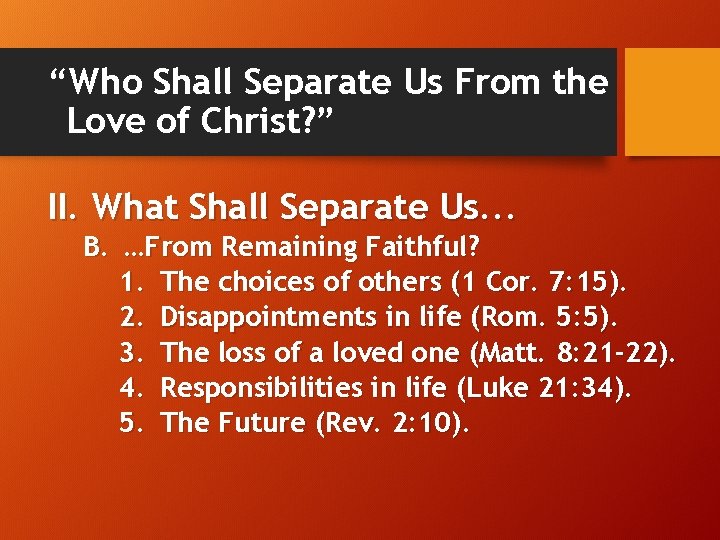 “Who Shall Separate Us From the Love of Christ?”

II. What Shall Separate Us...

B. …From Remaining Faithful?

1. The choices of others (1 Cor. 7:15).
2. Disappointments in life (Rom. 5:5).
3. The loss of a loved one (Matt. 8:21-22).
4. Responsibilities in life (Luke 21:34).
5. The Future (Rev. 2:10).